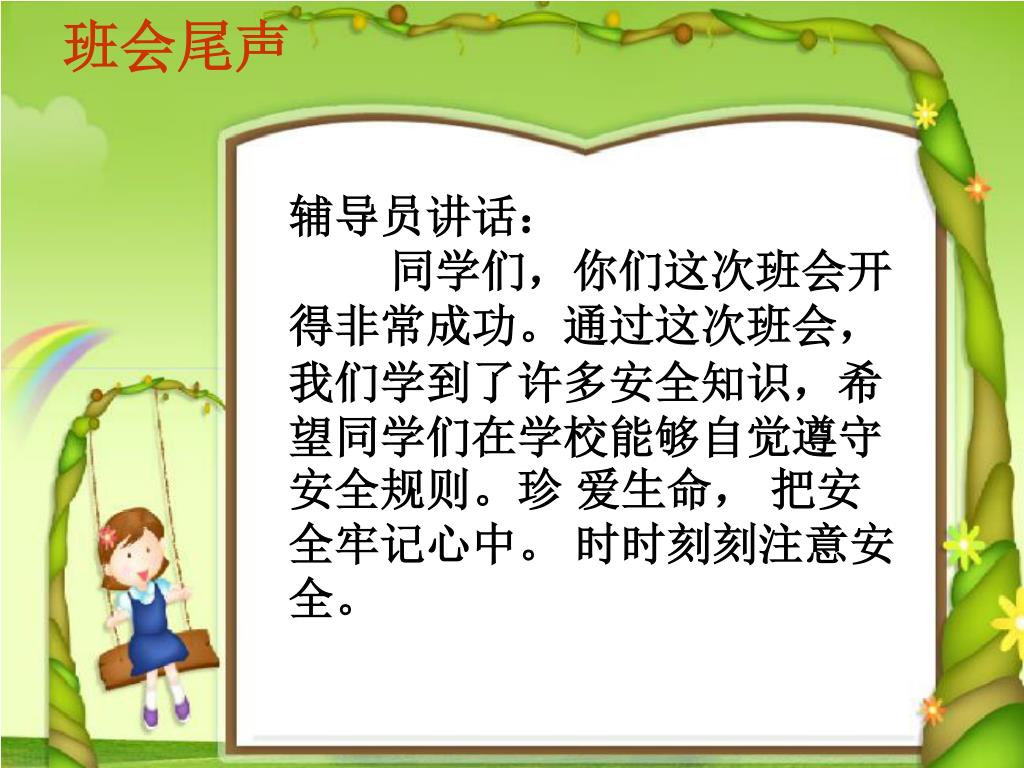 班会尾声

辅导员讲话：

同学们，你们这次班会开得非常成功。通过这次班会，我们学到了许多安全知识，希望同学们在学校能够自觉遵守安全规则。珍 爱生命， 把安全牢记心中。 时时刻刻注意安全。